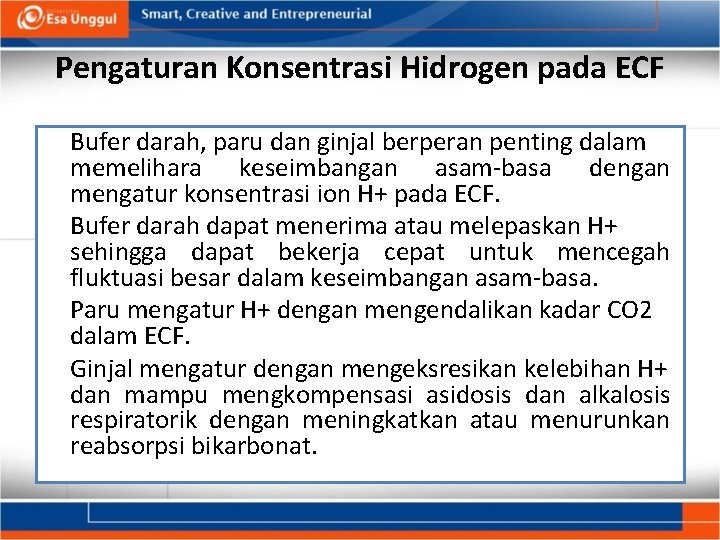 Esa Unggul

Smart, Creative and Entrepreneurial

Pengaturan Konsentrasi Hidrogen pada ECF

Bufer darah, paru dan ginjal berperan penting dalam memelihara keseimbangan asam-basa dengan mengatur konsentrasi ion H+ pada ECF.

Bufer darah dapat menerima atau melepaskan H+ sehingga dapat bekerja cepat untuk mencegah fluktuasi besar dalam keseimbangan asam-basa.

Paru mengatur H+ dengan mengendalikan kadar CO2 dalam ECF.

Ginjal mengatur dengan mengeksresikan kelebihan H+ dan mampu mengkompensasi asidosis dan alkalosis respiratorik dengan meningkatkan atau menurunkan reabsorpsi bikarbonat.